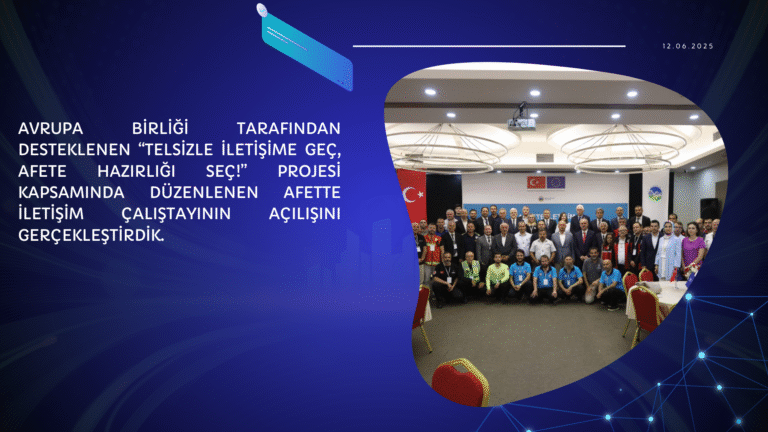 12.06.2025

AVRUPA BİRLİĞİ TARAFINDAN DESTEKLENEN “TELSİZLE İLETİŞİME GEÇ, AFETE HAZIRLIĞI SEÇ!” PROJESİ KAPSAMINDA DÜZENLENEN AFETTE İLETİŞİM ÇALIŞTAYININ AÇILIŞINI GERÇEKLEŞTİRDİK.